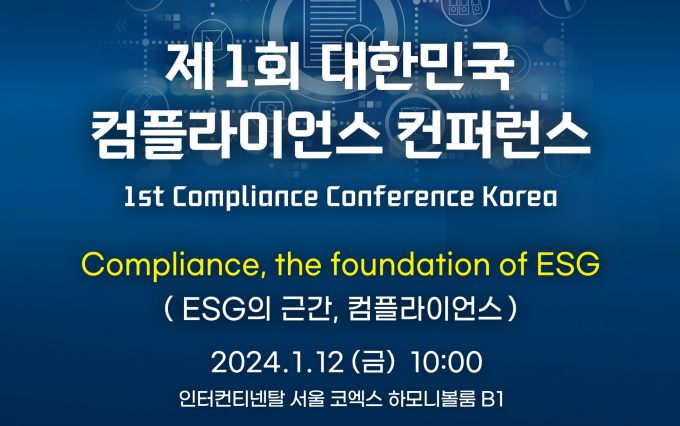 제1회 대한민국
컴플라이언스 컨퍼런스

1st Compliance Conference Korea

Compliance, the foundation of ESG
( ESG의 근간, 컴플라이언스 )

2024.1.12 (금) 10:00

인터컨티넨탈 서울 코엑스 하모니볼룸 B1